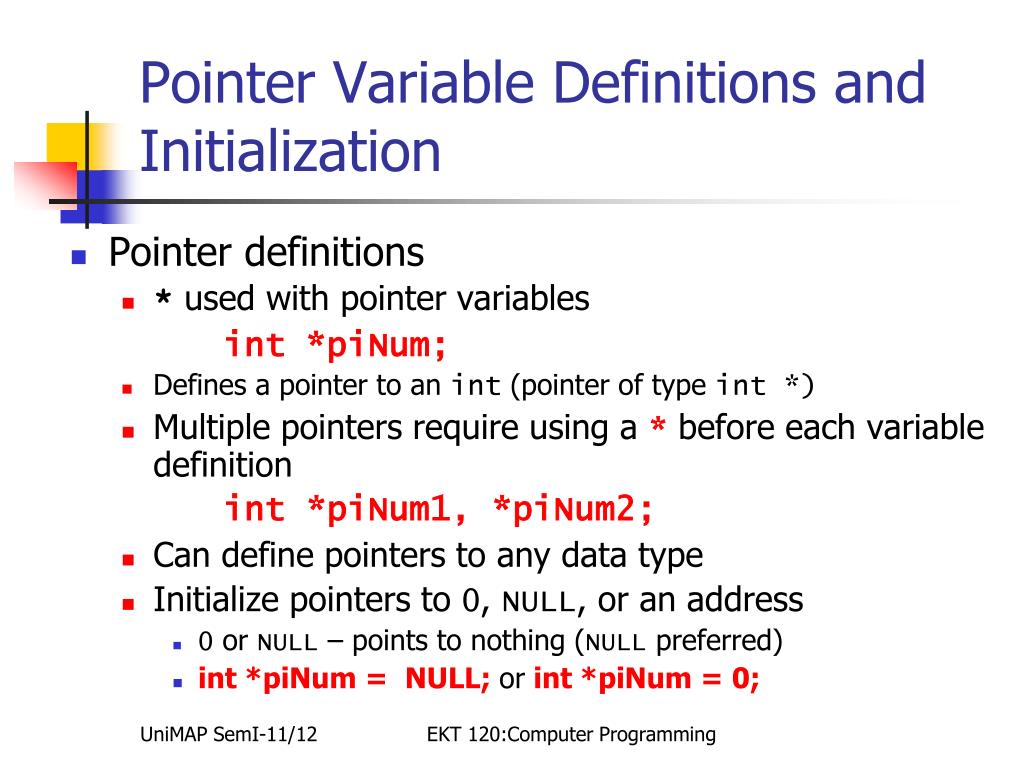 Pointer Variable Definitions and Initialization

Pointer definitions

* used with pointer variables

int *piNum;

Defines a pointer to an int (pointer of type int *)

Multiple pointers require using a * before each variable definition

int *piNum1, *piNum2;

Can define pointers to any data type

Initialize pointers to 0, NULL, or an address

0 or NULL – points to nothing (NULL preferred)

int *piNum =  NULL; or int *piNum = 0;

UniMAP SemI-11/12

EKT 120:Computer Programming